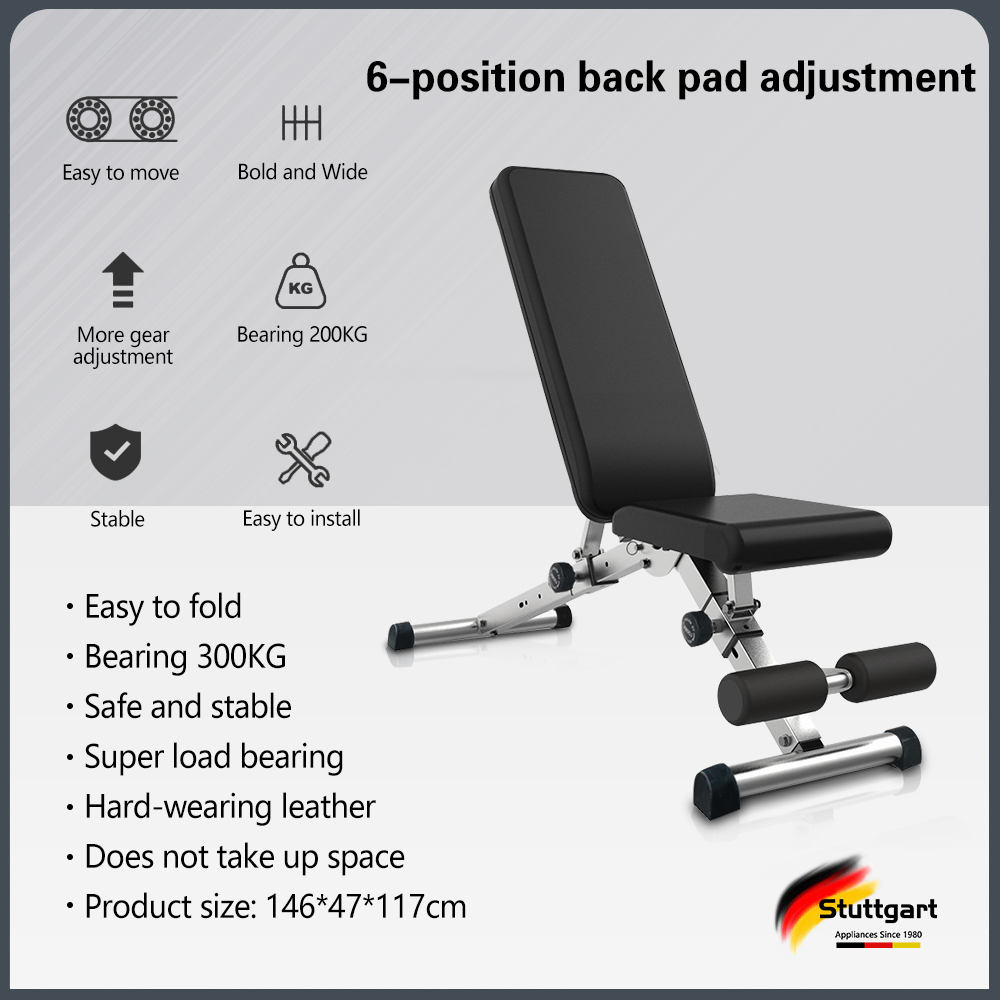 6–position back pad adjustment

Easy to move

Bold and Wide

More gear adjustment

KG

Bearing 200KG

Stable

Easy to install

· Easy to fold
· Bearing 300KG
· Safe and stable
· Super load bearing
· Hard-wearing leather
· Does not take up space
· Product size: 146*47*117cm

Stuttgart
Appliances Since 1980